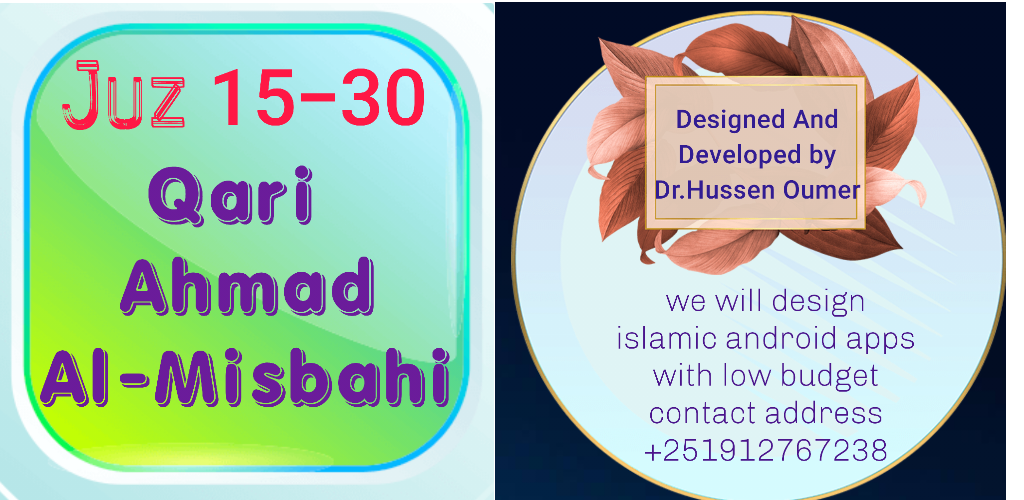 Juz 15-30
Qari
Ahmad
Al-Misbahi

Designed And Developed by Dr.Hussen Oumer

we will design islamic android apps with low budget contact address +251912767238